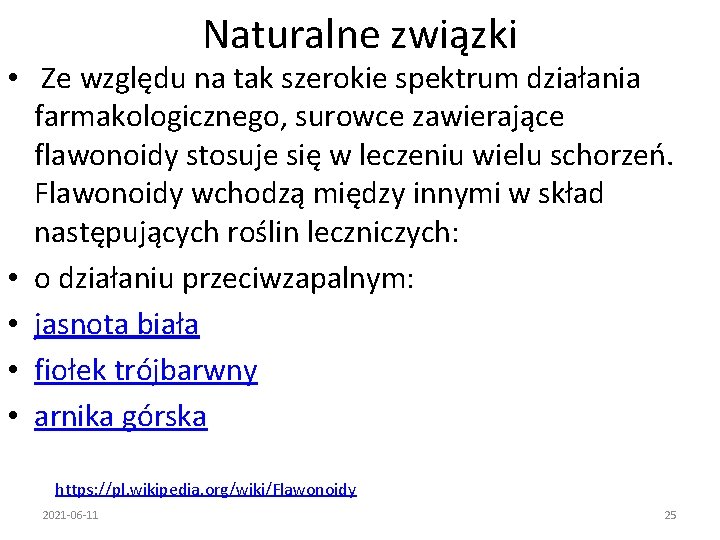 Naturalne związki

• Ze względu na tak szerokie spektrum działania farmakologicznego, surowce zawierające flawonoidy stosuje się w leczeniu wielu schorzeń. Flawonoidy wchodzą między innymi w skład następujących roślin leczniczych:
• o działaniu przeciwzapalnym:
• jasnota biała
• fiołek trójbarwny
• arnika górska

https://pl.wikipedia.org/wiki/Flawonoidy

2021-06-11

25